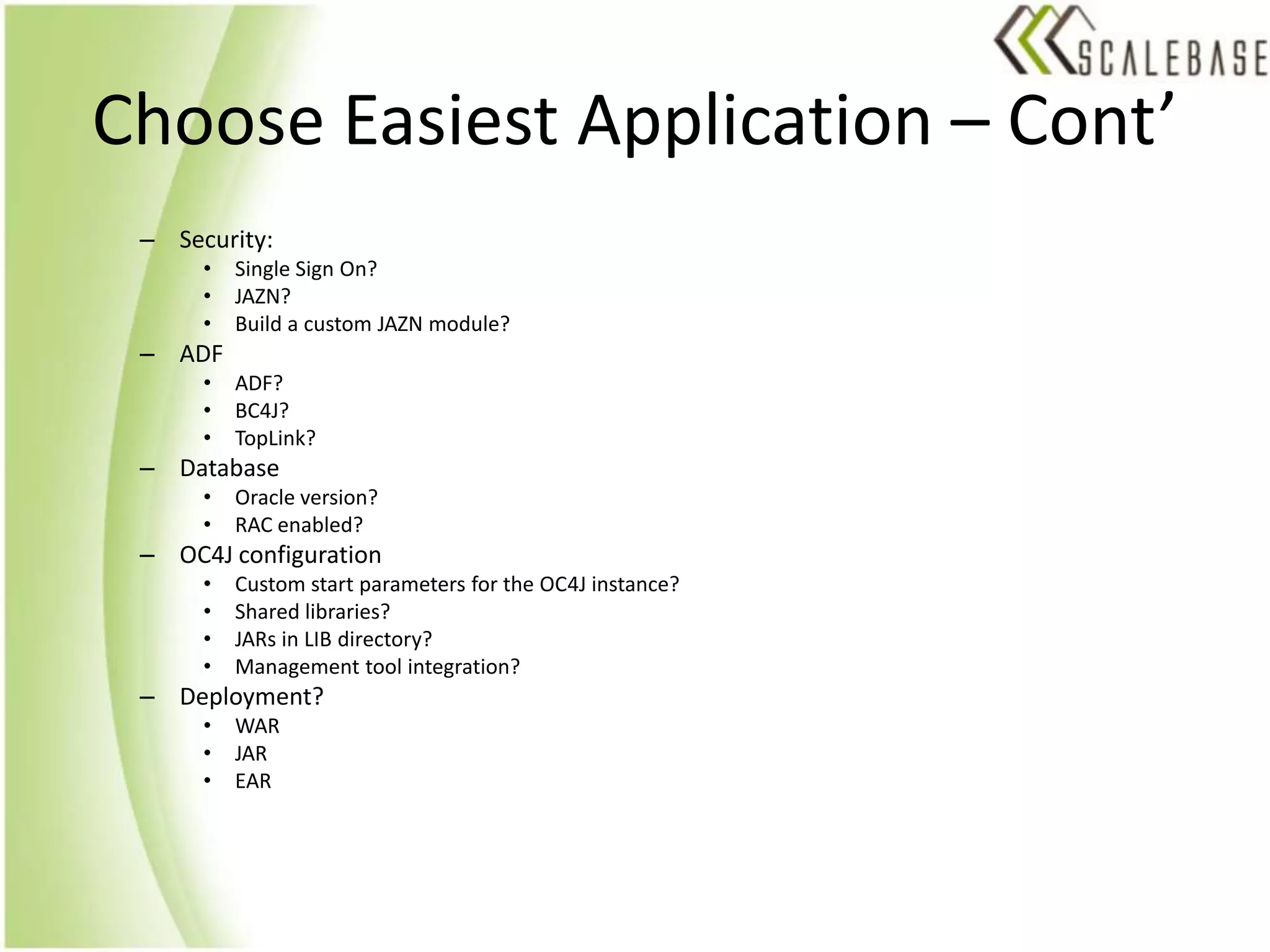 SCALEBASE

Choose Easiest Application – Cont’

– Security:
• Single Sign On?
• JAZN?
• Build a custom JAZN module?
– ADF
• ADF?
• BC4J?
• TopLink?
– Database
• Oracle version?
• RAC enabled?
– OC4J configuration
• Custom start parameters for the OC4J instance?
• Shared libraries?
• JARs in LIB directory?
• Management tool integration?
– Deployment?
• WAR
• JAR
• EAR